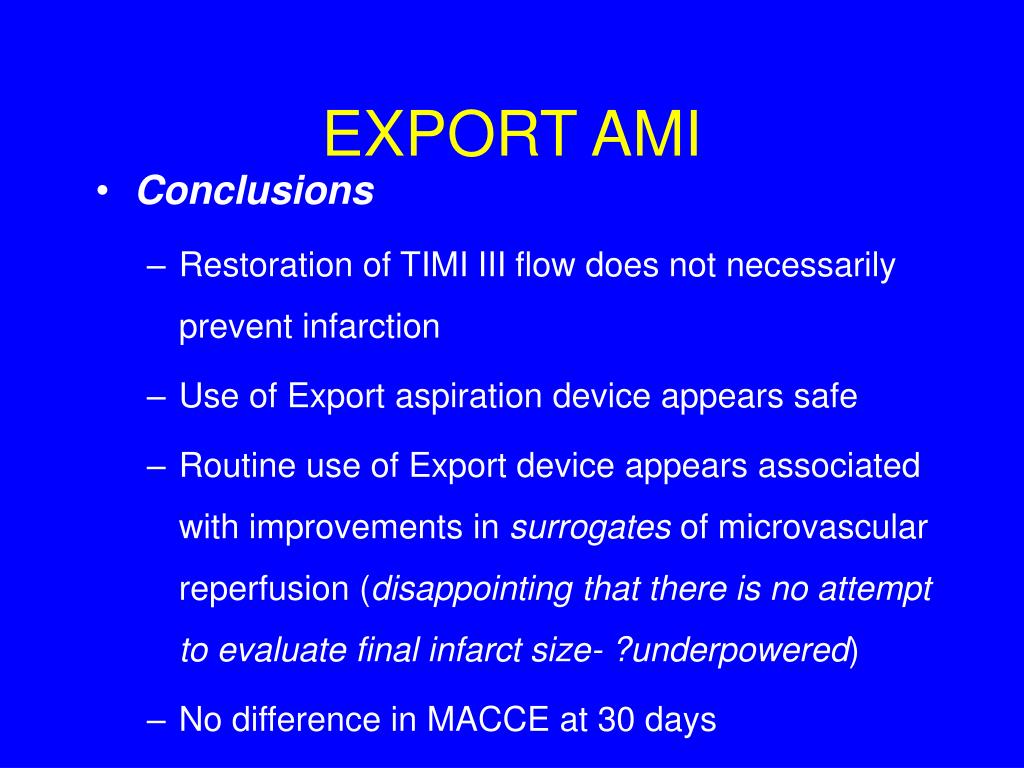 EXPORT AMI

• Conclusions

– Restoration of TIMI III flow does not necessarily prevent infarction

– Use of Export aspiration device appears safe

– Routine use of Export device appears associated with improvements in surrogates of microvascular reperfusion (disappointing that there is no attempt to evaluate final infarct size- ?underpowered)

– No difference in MACCE at 30 days